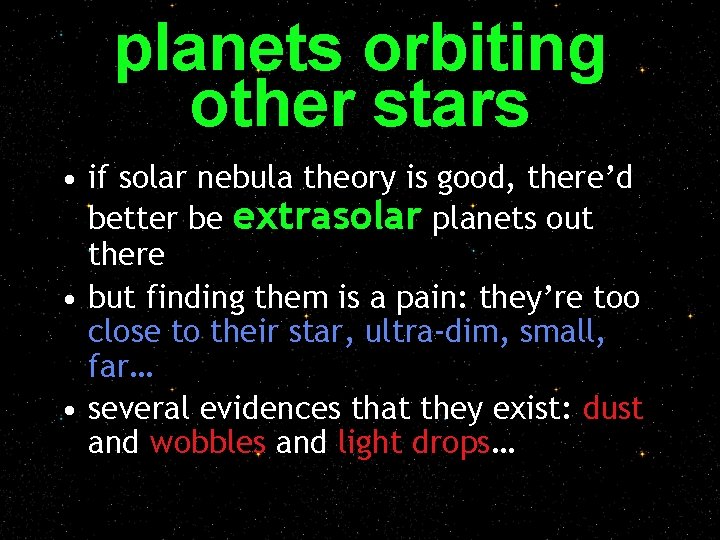 planets orbiting other stars

• if solar nebula theory is good, there'd better be extrasolar planets out there

• but finding them is a pain: they're too close to their star, ultra-dim, small, far…

• several evidences that they exist: dust and wobbles and light drops…